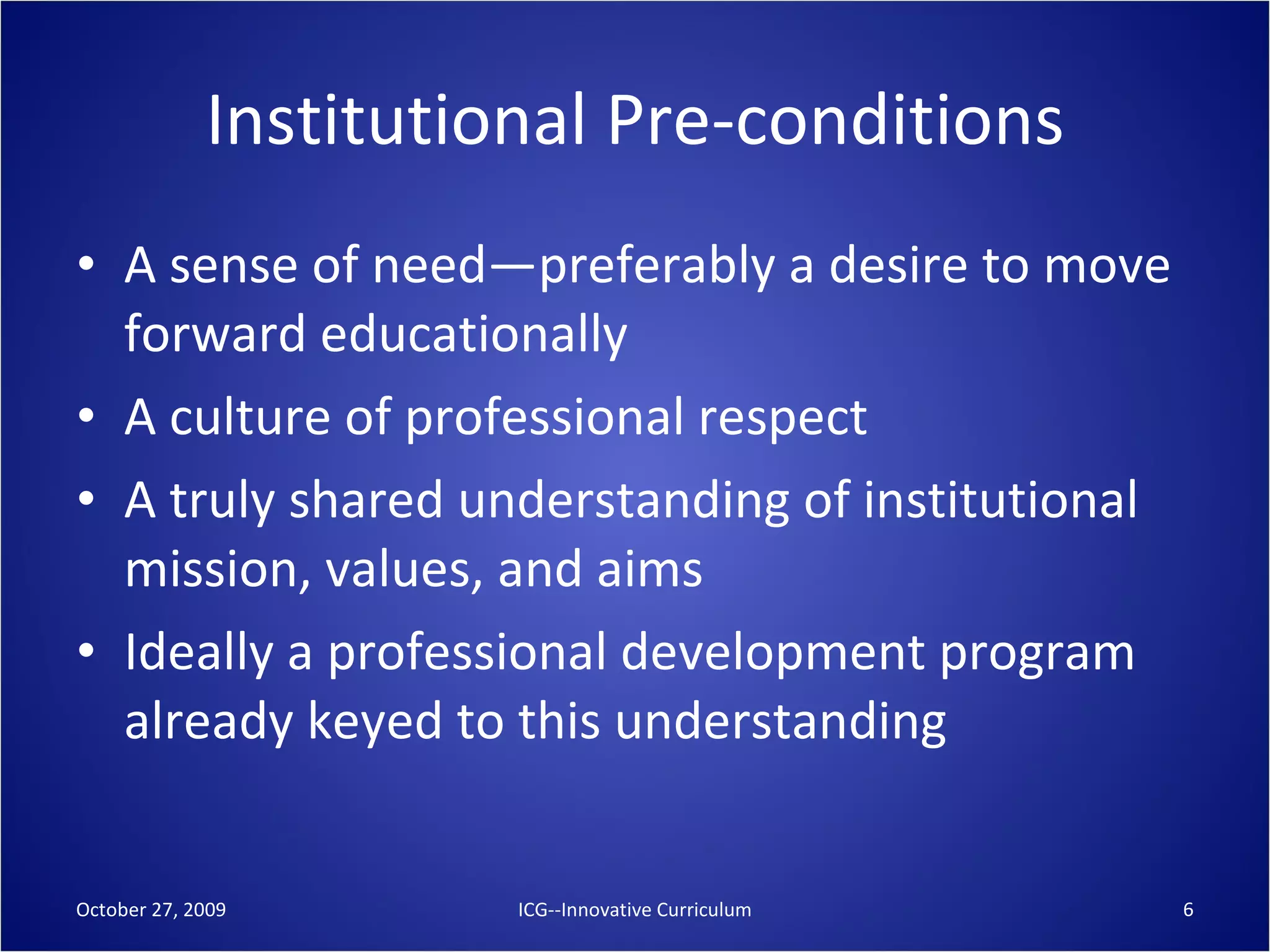 Institutional Pre-conditions

• A sense of need—preferably a desire to move forward educationally
• A culture of professional respect
• A truly shared understanding of institutional mission, values, and aims
• Ideally a professional development program already keyed to this understanding

October 27, 2009
ICG--Innovative Curriculum
6